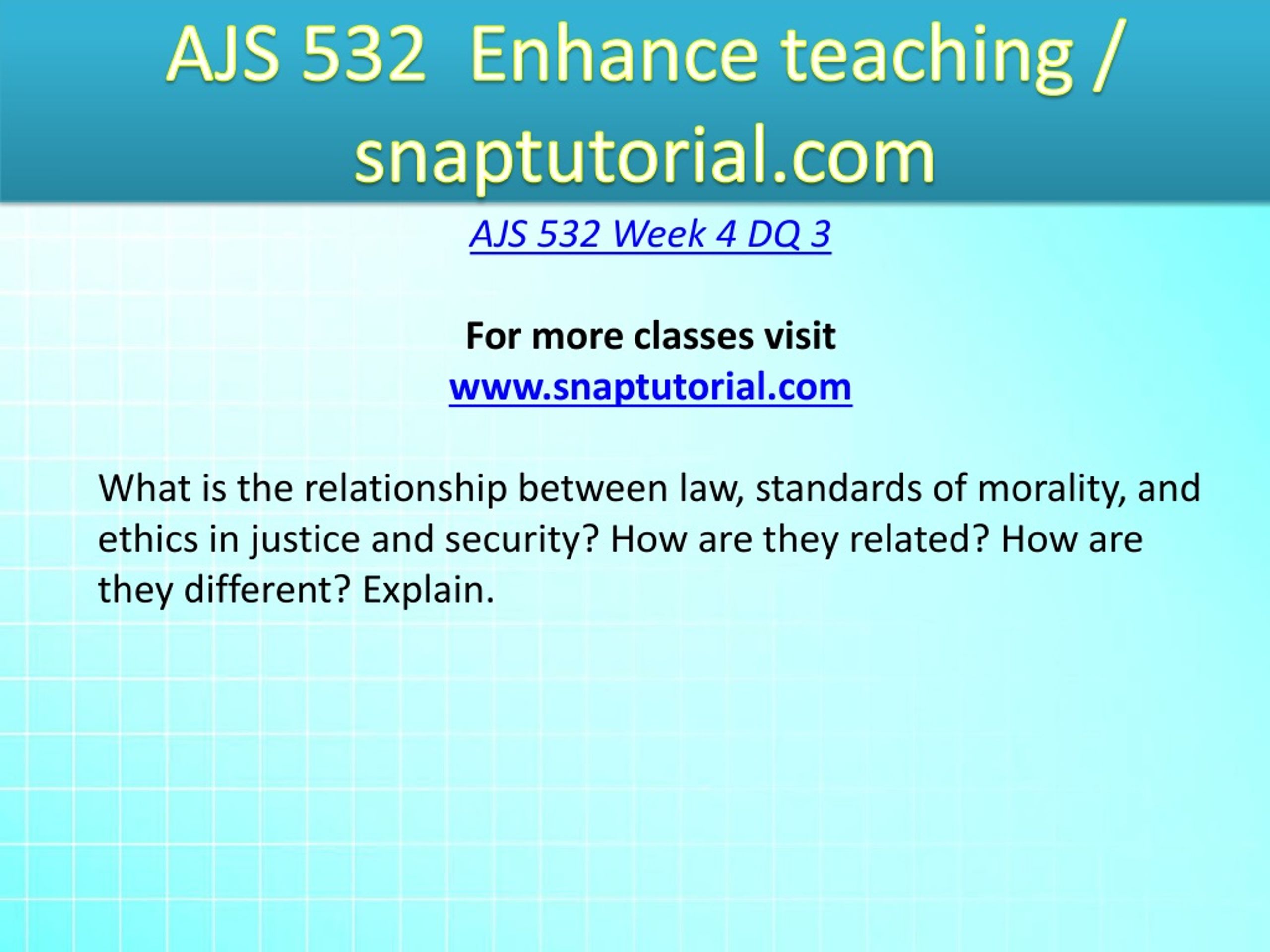 AJS 532 Enhance teaching / snaptutorial.com

AJS 532 Week 4 DQ 3

For more classes visit
www.snaptutorial.com

What is the relationship between law, standards of morality, and ethics in justice and security? How are they related? How are they different? Explain.